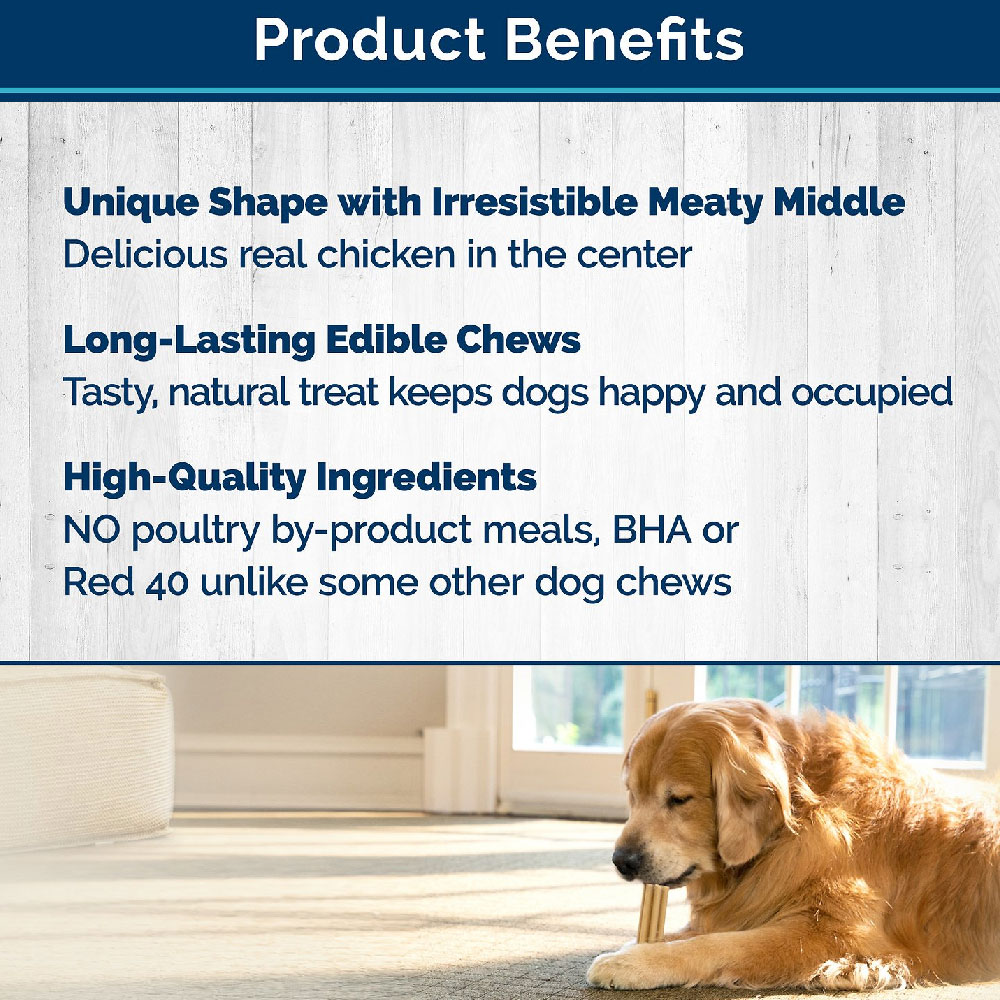 Product Benefits

Unique Shape with Irresistible Meaty Middle
Delicious real chicken in the center

Long-Lasting Edible Chews
Tasty, natural treat keeps dogs happy and occupied

High-Quality Ingredients
NO poultry by-product meals, BHA or Red 40 unlike some other dog chews